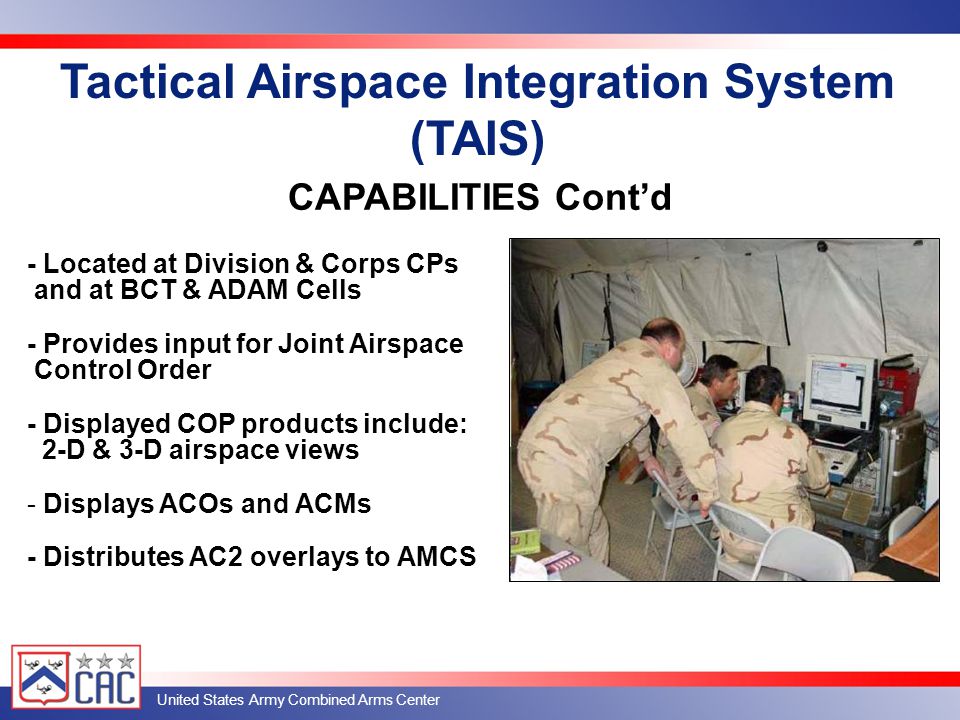 Tactical Airspace Integration System (TAIS)

CAPABILITIES Cont'd

- Located at Division & Corps CPs and at BCT & ADAM Cells

- Provides input for Joint Airspace Control Order

- Displayed COP products include: 2-D & 3-D airspace views

- Displays ACOs and ACMs

- Distributes AC2 overlays to AMCS

CAC

United States Army Combined Arms Center